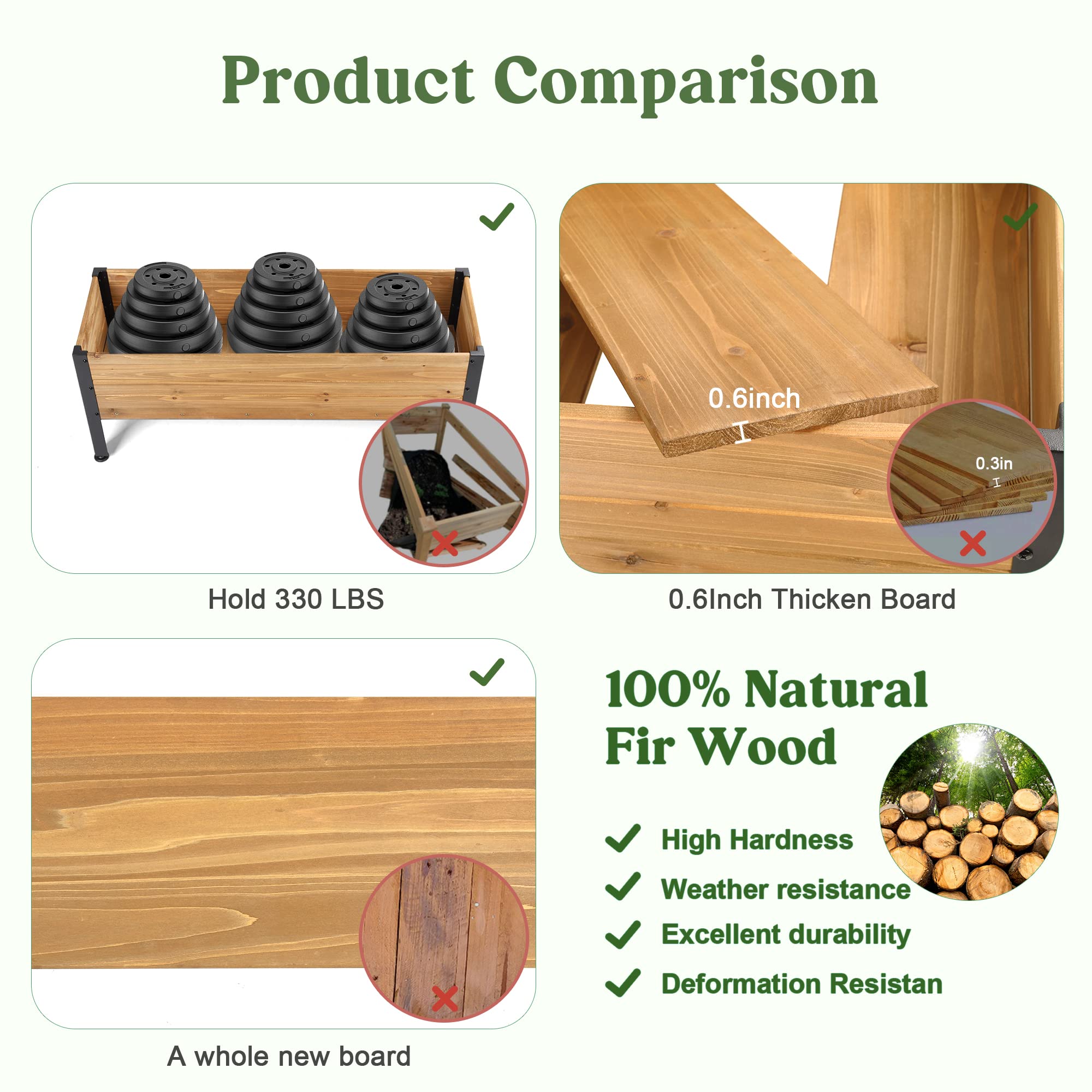 Product Comparison

Hold 330 LBS

0.6inch

0.3in

0.6Inch Thicken Board

A whole new board

100% Natural Fir Wood

High Hardness

Weather resistance

Excellent durability

Deformation Resistan